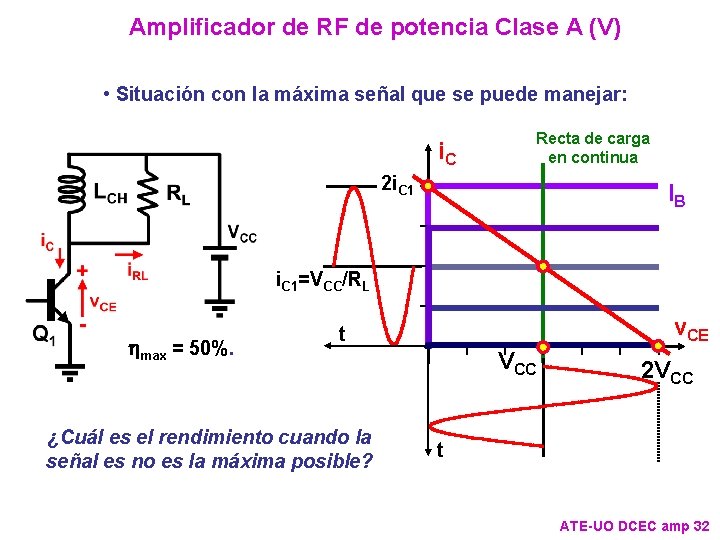 Amplificador de RF de potencia Clase A (V)

• Situación con la máxima señal que se puede manejar:

$L_{CH}$

$R_L$

$V_{CC}$

$i_C$

$i_{RL}$

+

$v_{CE}$

-

$Q_1$

$\eta_{max}$ = 50%.

Recta de carga en continua

$i_C$

$2i_{C1}$

$I_B$

$i_{C1}=V_{CC}/R_L$

t

$v_{CE}$

$V_{CC}$

$2V_{CC}$

t

¿Cuál es el rendimiento cuando la señal es no es la máxima posible?

ATE-UO DCEC amp 32